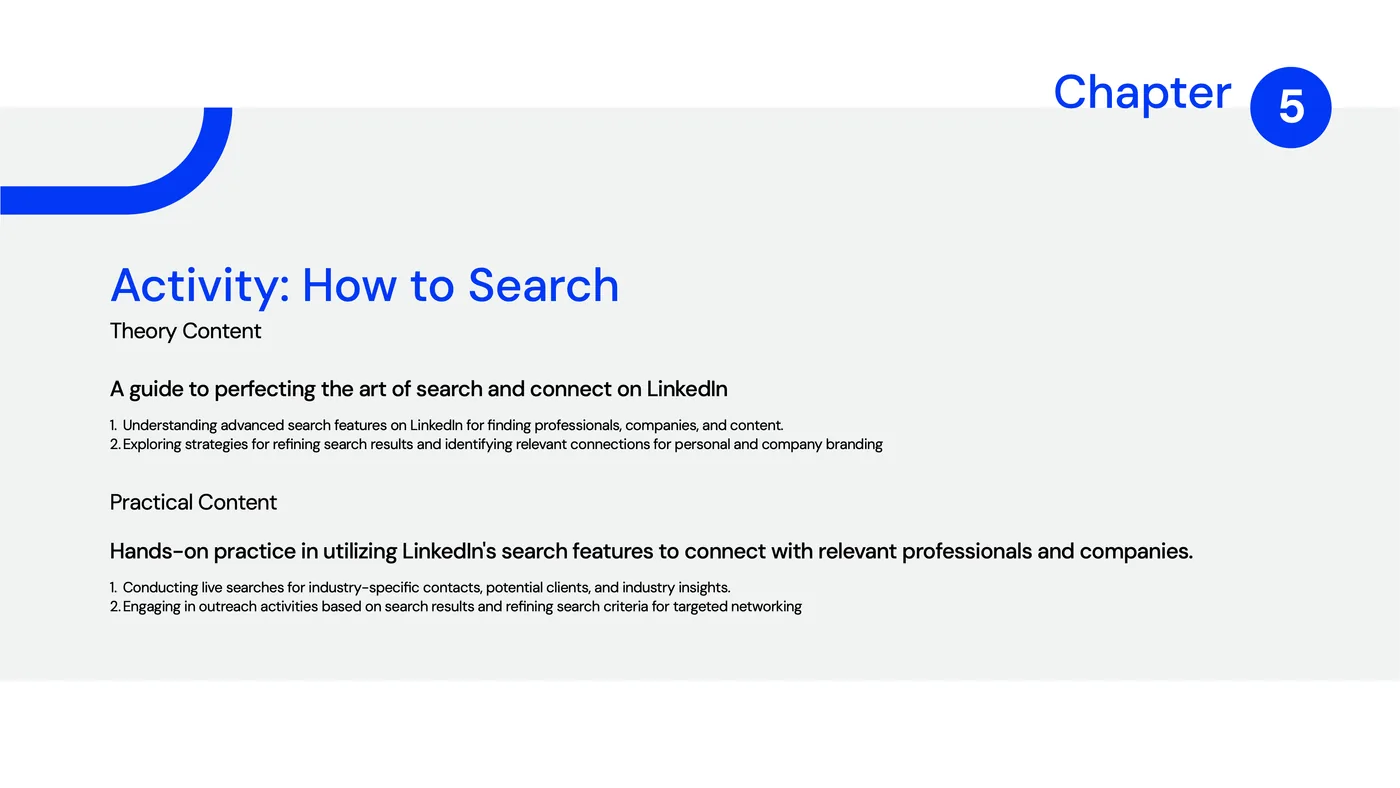 Chapter 5

Activity: How to Search

Theory Content

A guide to perfecting the art of search and connect on LinkedIn

1. Understanding advanced search features on LinkedIn for finding professionals, companies, and content.
2. Exploring strategies for refining search results and identifying relevant connections for personal and company branding

Practical Content

Hands-on practice in utilizing LinkedIn's search features to connect with relevant professionals and companies.

1. Conducting live searches for industry-specific contacts, potential clients, and industry insights.
2. Engaging in outreach activities based on search results and refining search criteria for targeted networking